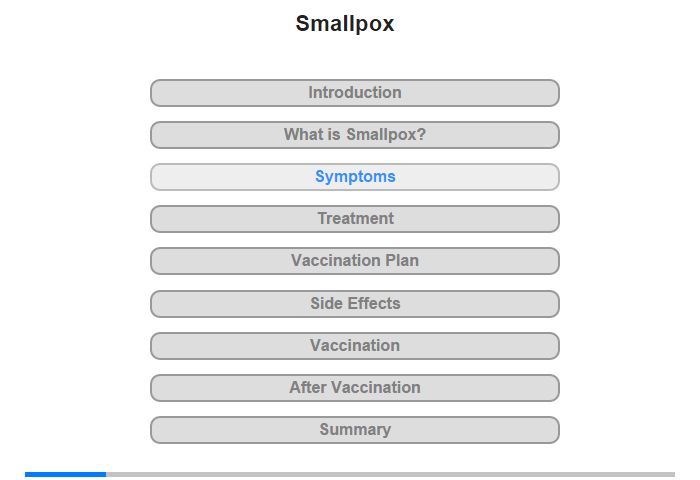 Smallpox

Introduction

What is Smallpox?

Symptoms

Treatment

Vaccination Plan

Side Effects

Vaccination

After Vaccination

Summary